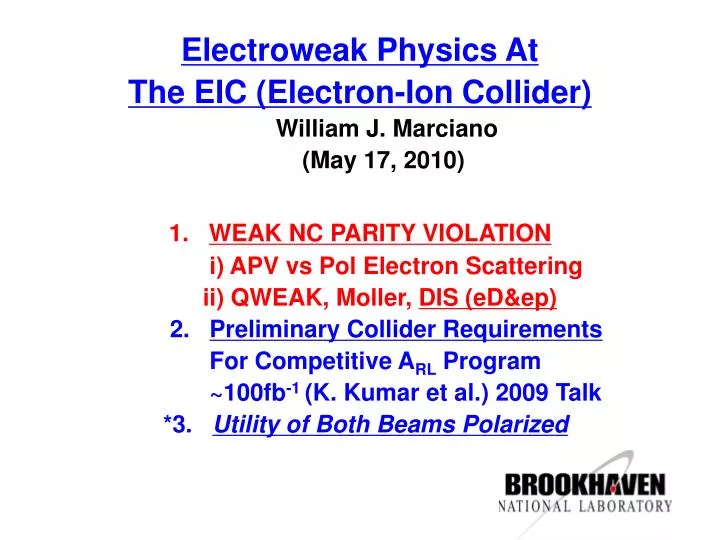 Electroweak Physics At
The EIC (Electron-Ion Collider)

William J. Marciano
(May 17, 2010)

1. WEAK NC PARITY VIOLATION
i) APV vs Pol Electron Scattering
ii) QWEAK, Moller, DIS (eD&ep)

2. Preliminary Collider Requirements
For Competitive $A_{RL}$ Program
~$100fb^{-1}$ (K. Kumar et al.) 2009 Talk

*3. Utility of Both Beams Polarized

BROOKHAVEN
NATIONAL LABORATORY